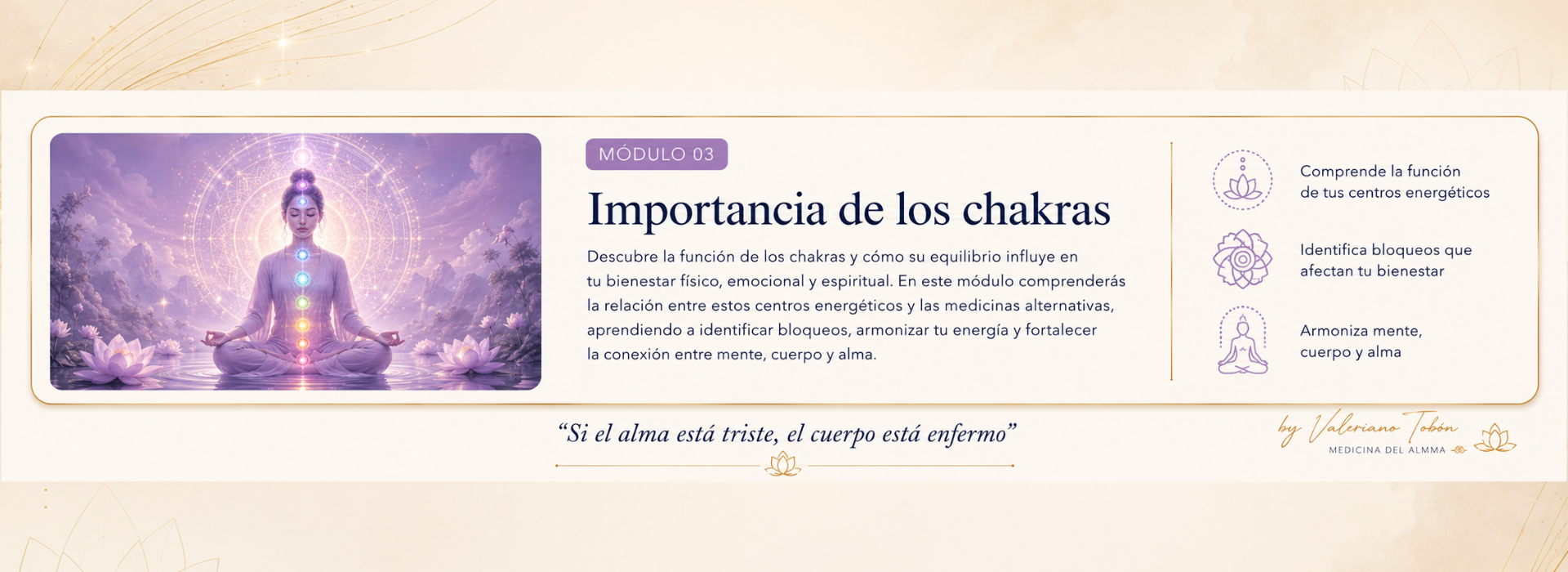 MÓDULO 03

Importancia de los chakras

Descubre la función de los chakras y cómo su equilibrio influye en tu bienestar físico, emocional y espiritual. En este módulo comprenderás la relación entre estos centros energéticos y las medicinas alternativas, aprendiendo a identificar bloqueos, armonizar tu energía y fortalecer la conexión entre mente, cuerpo y alma.

Comprende la función de tus centros energéticos

Identifica bloqueos que afectan tu bienestar

Armoniza mente, cuerpo y alma

“Si el alma está triste, el cuerpo está enfermo”

by Valeriano Tobón
MEDICINA DEL ALMMA